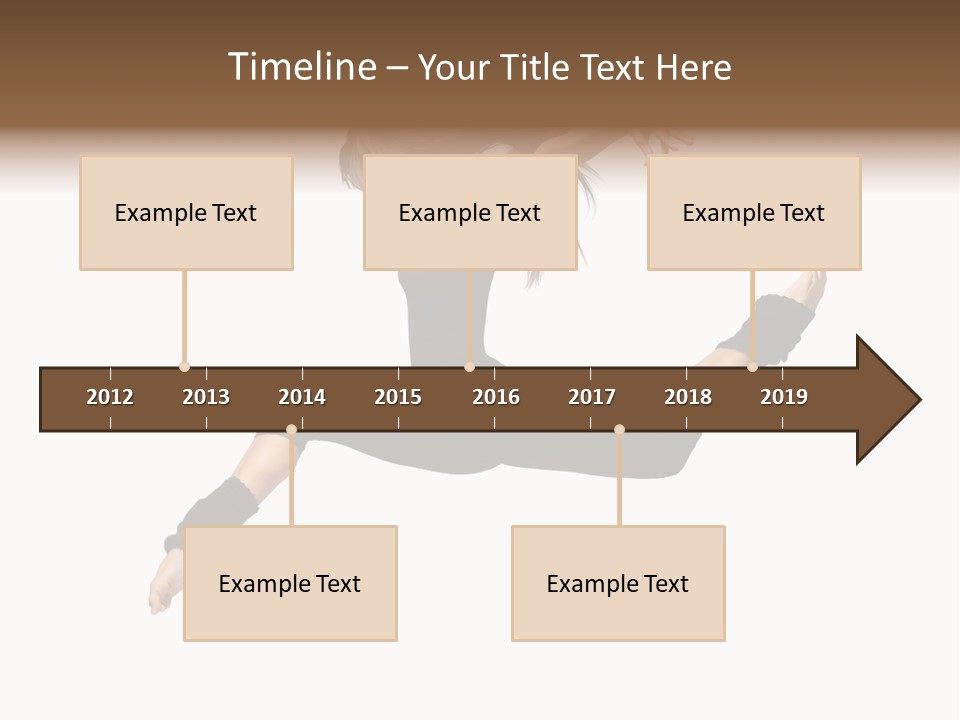 Timeline – Your Title Text Here

Example Text

Example Text

Example Text

2012 2013 2014 2015 2016 2017 2018 2019

Example Text

Example Text